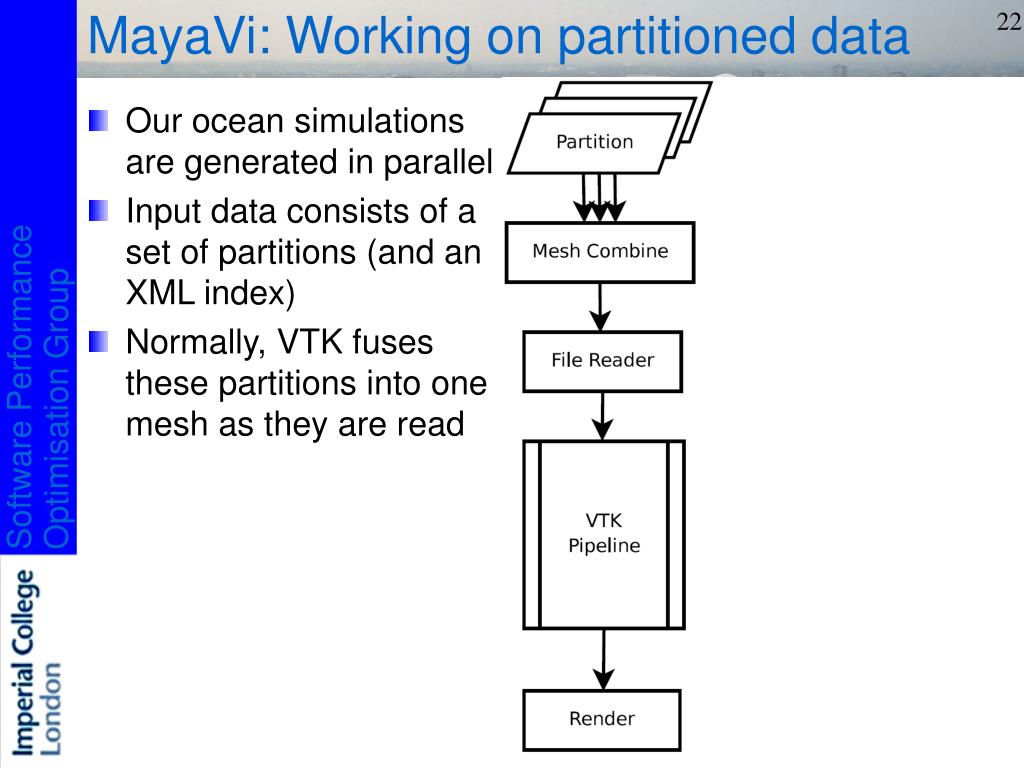 MayaVi: Working on partitioned data

22

Our ocean simulations are generated in parallel

Input data consists of a set of partitions (and an XML index)

Normally, VTK fuses these partitions into one mesh as they are read

Partition

Mesh Combine

File Reader

VTK Pipeline

Render

Software Performance Optimisation Group

Imperial College London